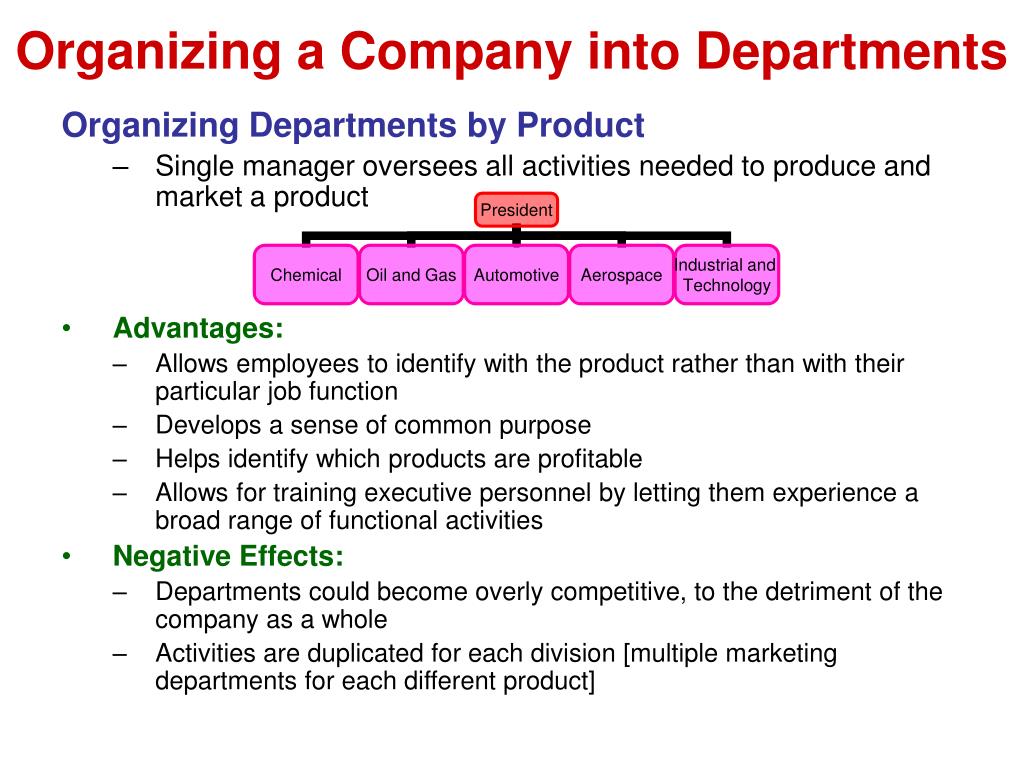 Organizing a Company into Departments

Organizing Departments by Product

– Single manager oversees all activities needed to produce and market a product

President

Chemical

Oil and Gas

Automotive

Aerospace

Industrial and Technology

• Advantages:

– Allows employees to identify with the product rather than with their particular job function

– Develops a sense of common purpose

– Helps identify which products are profitable

– Allows for training executive personnel by letting them experience a broad range of functional activities

• Negative Effects:

– Departments could become overly competitive, to the detriment of the company as a whole

– Activities are duplicated for each division [multiple marketing departments for each different product]